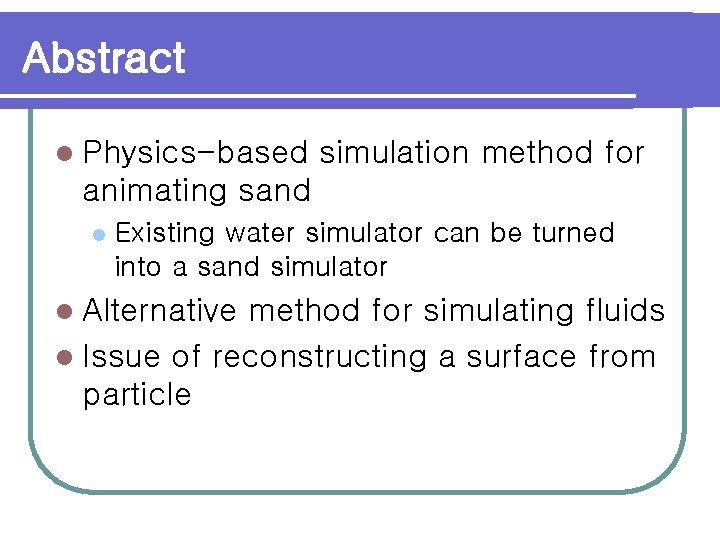 Abstract

- Physics-based simulation method for animating sand
  - Existing water simulator can be turned into a sand simulator
- Alternative method for simulating fluids
- Issue of reconstructing a surface from particle